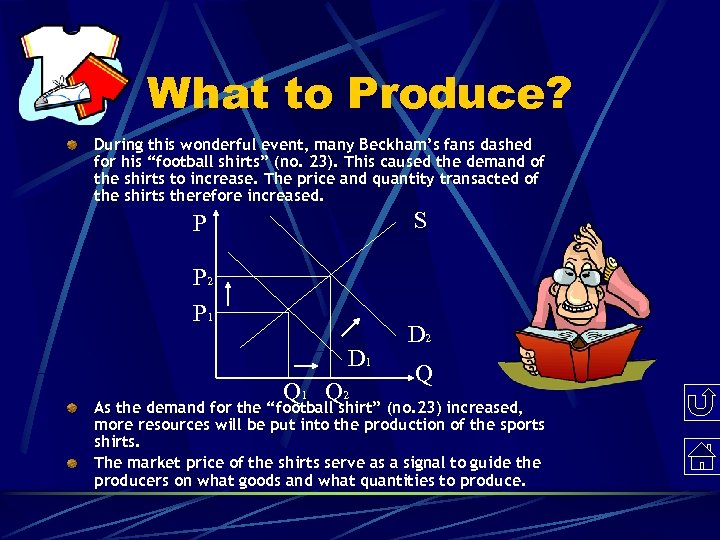 What to Produce?

During this wonderful event, many Beckham's fans dashed for his "football shirts" (no. 23). This caused the demand of the shirts to increase. The price and quantity transacted of the shirts therefore increased.

P

S

$P_2$

$P_1$

$D_2$

$D_1$

Q

$Q_1$ $Q_2$

As the demand for the "football shirt" (no.23) increased, more resources will be put into the production of the sports shirts.

The market price of the shirts serve as a signal to guide the producers on what goods and what quantities to produce.